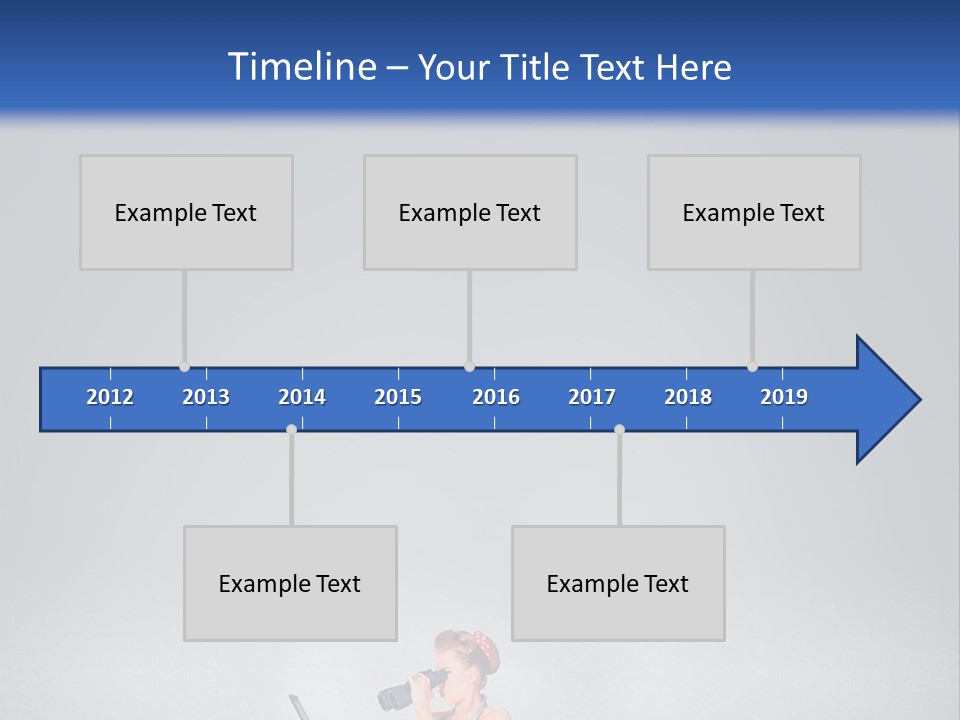 Timeline – Your Title Text Here

Example Text

Example Text

Example Text

2012 2013 2014 2015 2016 2017 2018 2019

Example Text

Example Text